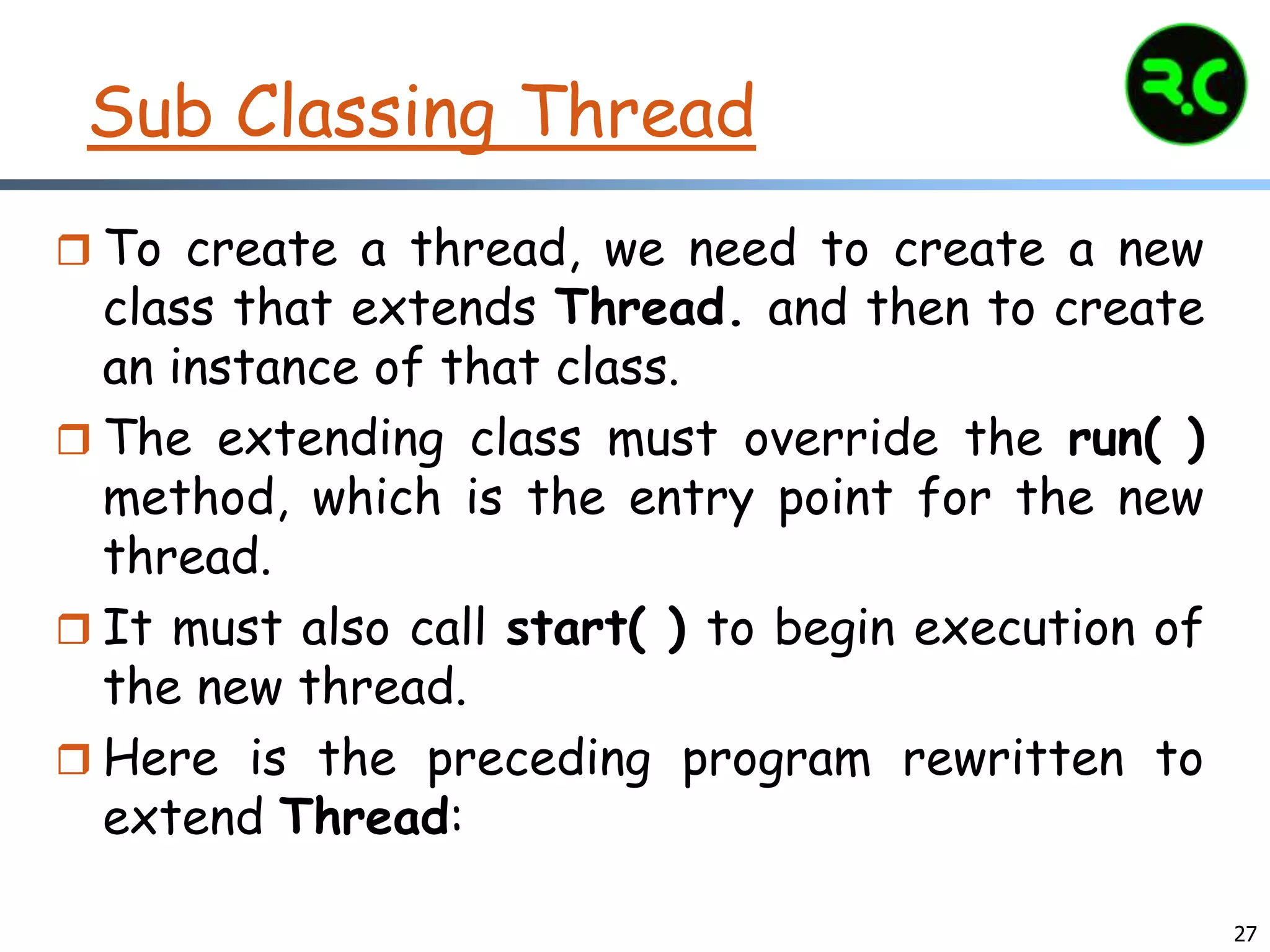 Sub Classing Thread

R.C

❒ To create a thread, we need to create a new class that extends Thread. and then to create an instance of that class.

❒ The extending class must override the run( ) method, which is the entry point for the new thread.

❒ It must also call start( ) to begin execution of the new thread.

❒ Here is the preceding program rewritten to extend Thread:

27